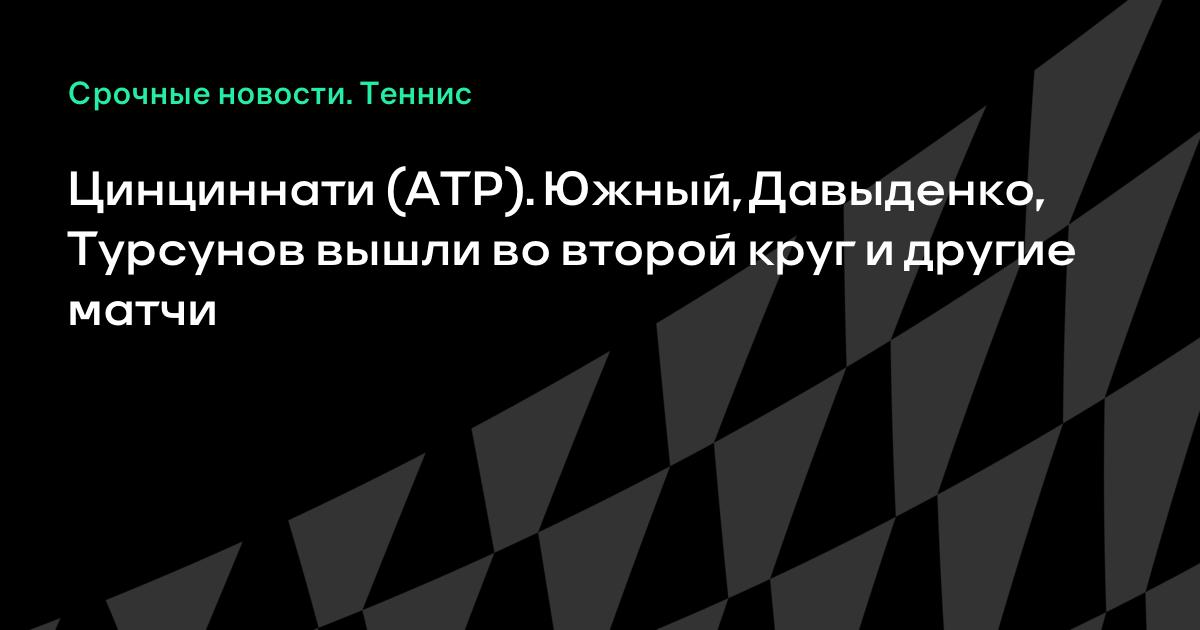 Срочные новости. Теннис

Цинциннати (ATP). Южный, Давыденко, Турсунов вышли во второй круг и другие матчи